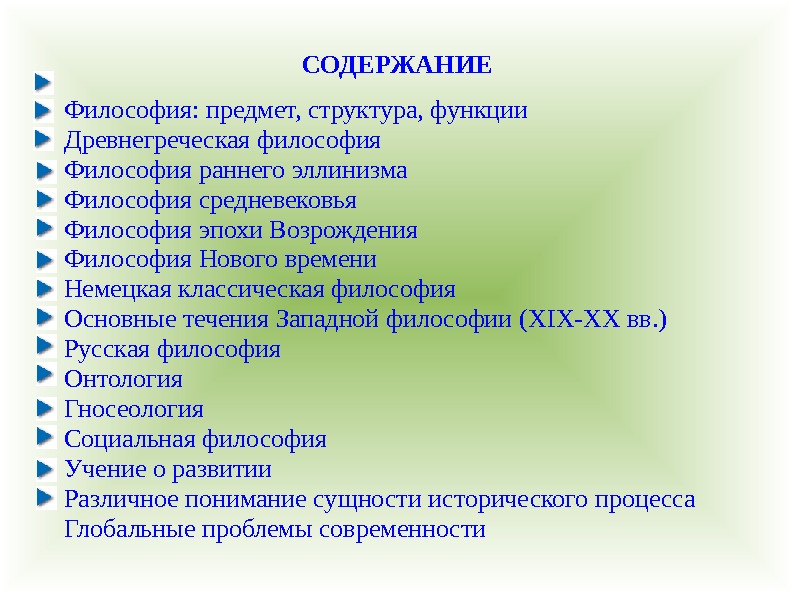 СОДЕРЖАНИЕ

Философия: предмет, структура, функции
Древнегреческая философия
Философия раннего эллинизма
Философия средневековья
Философия эпохи Возрождения
Философия Нового времени
Немецкая классическая философия
Основные течения Западной философии (XIX-XX вв.)
Русская философия
Онтология
Гносеология
Социальная философия
Учение о развитии
Различное понимание сущности исторического процесса
Глобальные проблемы современности